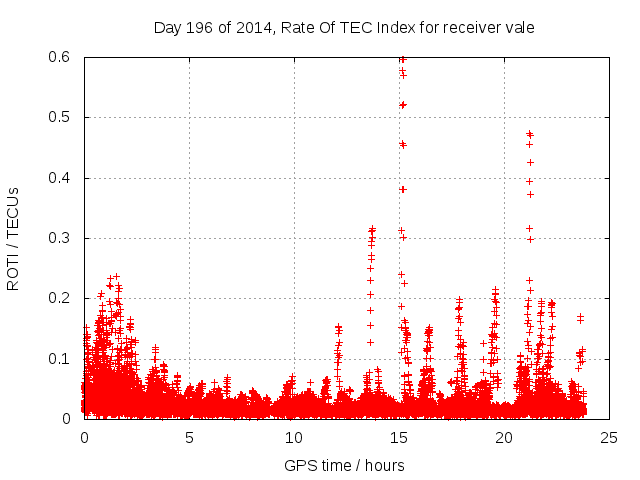 Day 196 of 2014, Rate Of TEC Index for receiver vale

ROTI / TECUs

0.6
0.5
0.4
0.3
0.2
0.1
0

0
5
10
15
20
25

GPS time / hours